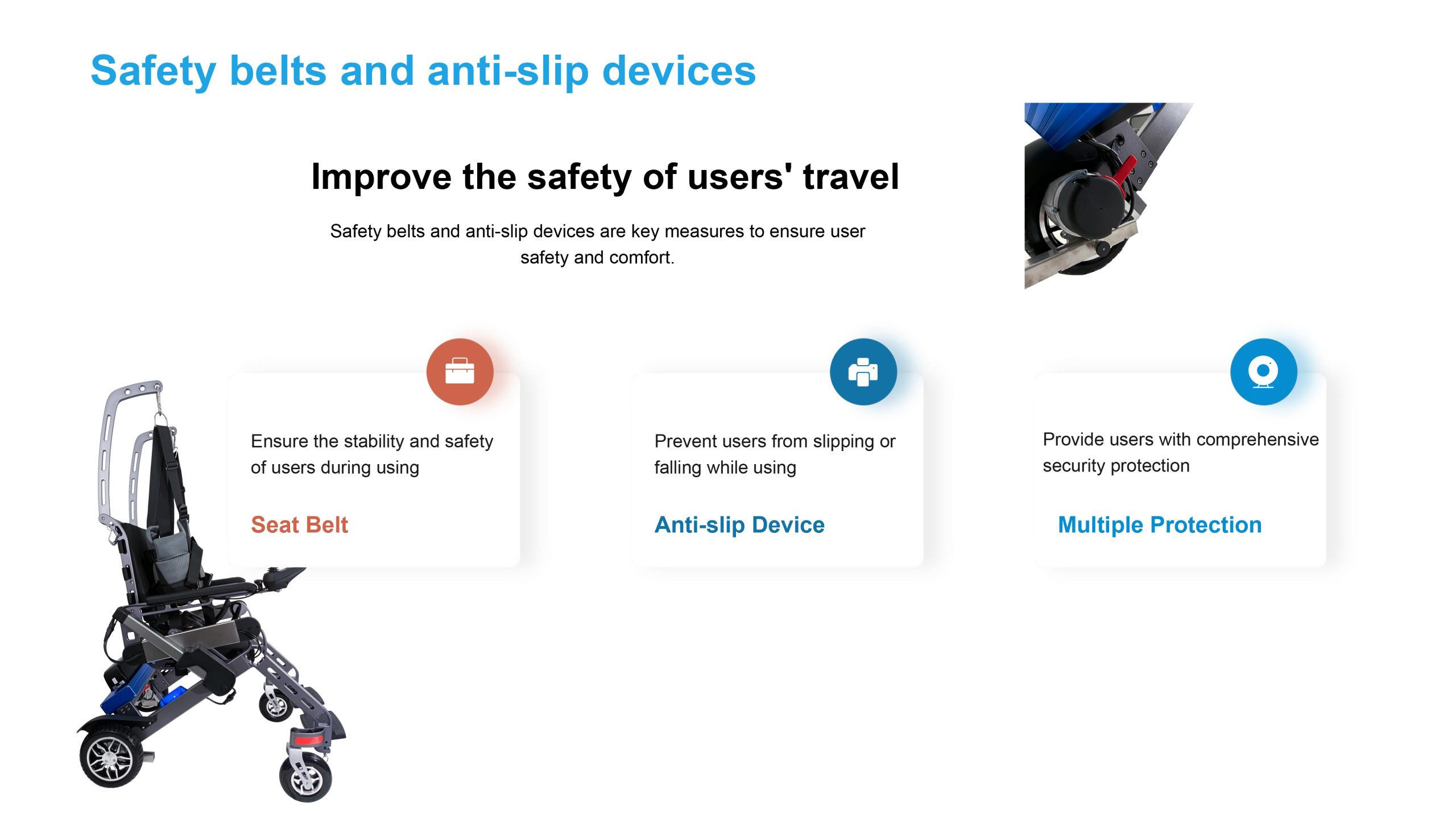 Safety belts and anti-slip devices

Improve the safety of users' travel

Safety belts and anti-slip devices are key measures to ensure user safety and comfort.

Ensure the stability and safety of users during using

Seat Belt

Prevent users from slipping or falling while using

Anti-slip Device

Provide users with comprehensive security protection

Multiple Protection